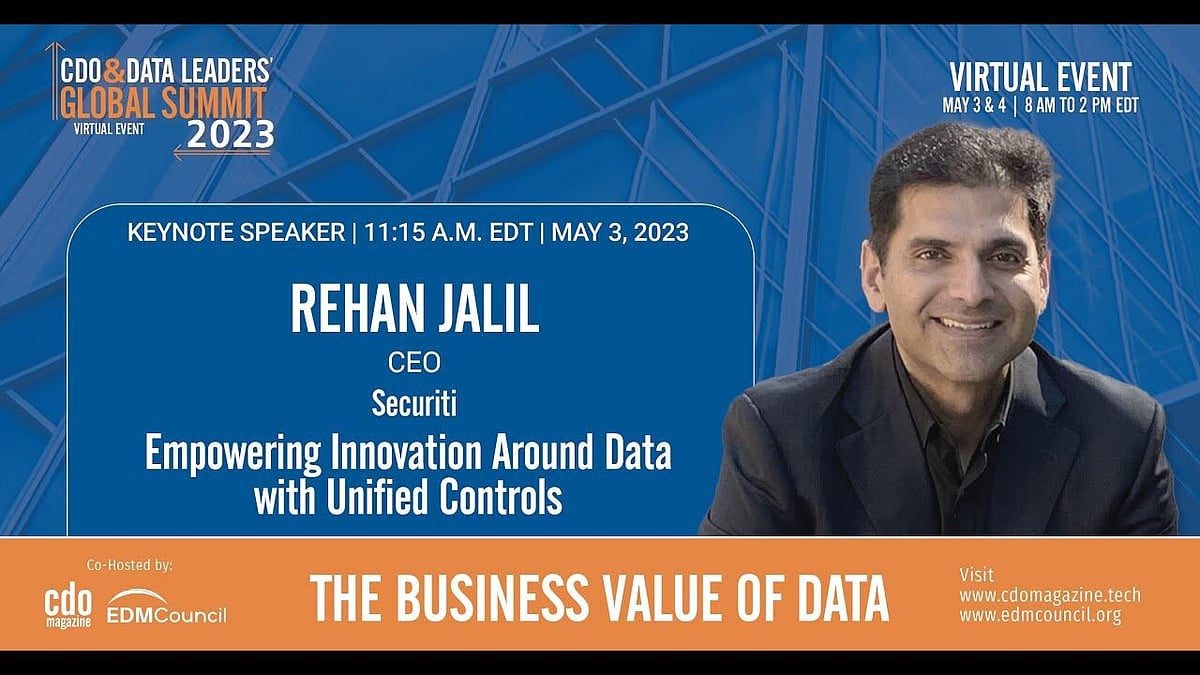 CDO & DATA LEADERS' GLOBAL SUMMIT
VIRTUAL EVENT
2023

VIRTUAL EVENT
MAY 3 & 4 | 8 AM TO 2 PM EDT

KEYNOTE SPEAKER | 11:15 A.M. EDT | MAY 3, 2023

REHAN JALIL

CEO

Securiti

Empowering Innovation Around Data with Unified Controls

Co-Hosted by:

cdo magazine

EDMCouncil

THE BUSINESS VALUE OF DATA

Visit
www.cdomagazine.tech
www.edmcouncil.org